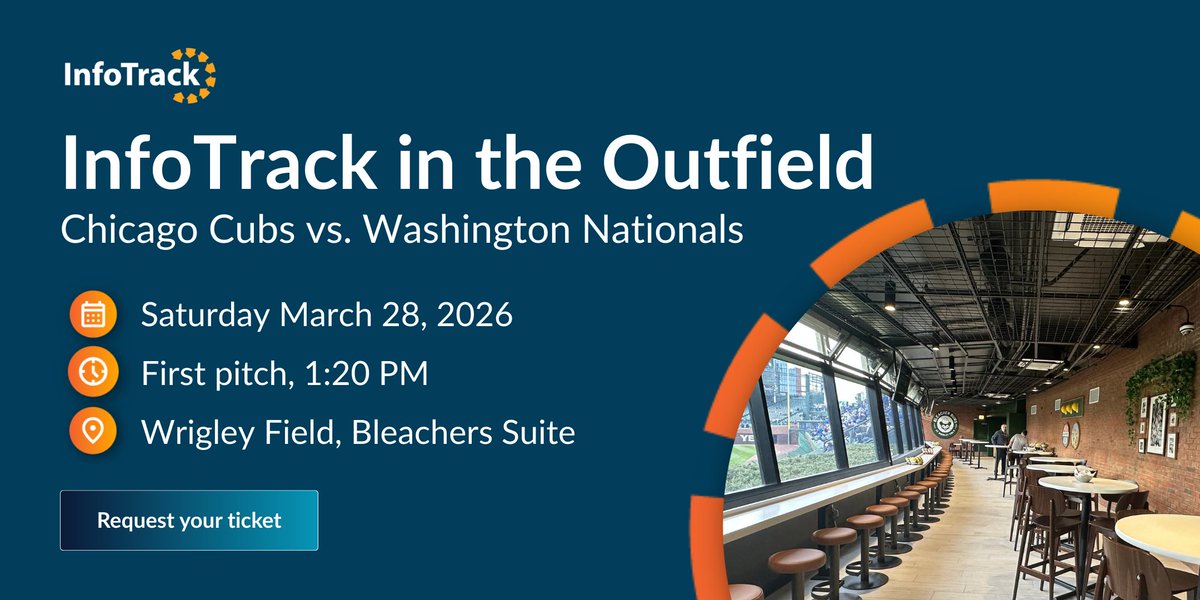 InfoTrack

InfoTrack in the Outfield

Chicago Cubs vs. Washington Nationals

Saturday March 28, 2026

First pitch, 1:20 PM

Wrigley Field, Bleachers Suite

Request your ticket